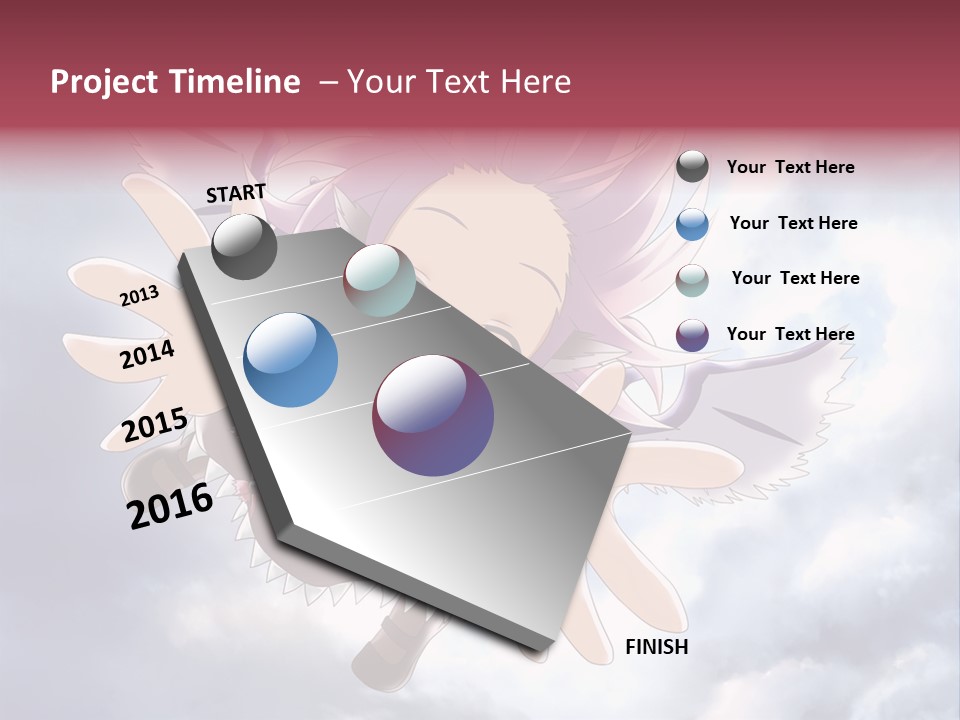 Project Timeline – Your Text Here

START

2013

2014

2015

2016

FINISH

Your Text Here

Your Text Here

Your Text Here

Your Text Here